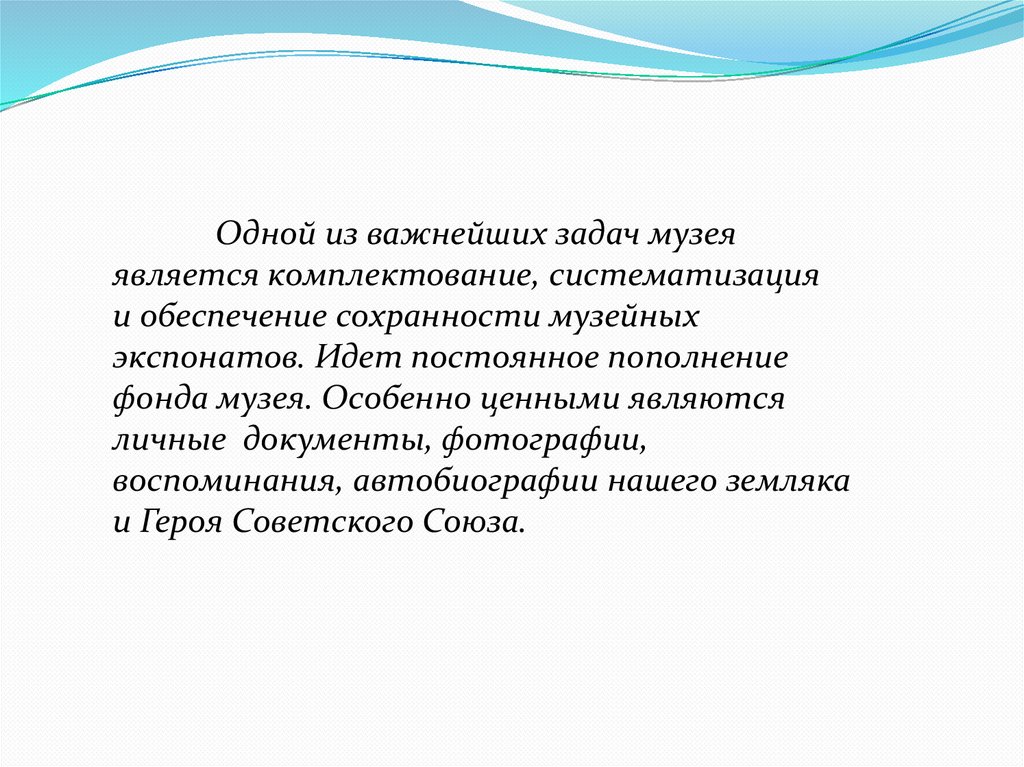 Одной из важнейших задач музея является комплектование, систематизация и обеспечение сохранности музейных экспонатов. Идет постоянное пополнение фонда музея. Особенно ценными являются личные документы, фотографии, воспоминания, автобиографии нашего земляка и Героя Советского Союза.